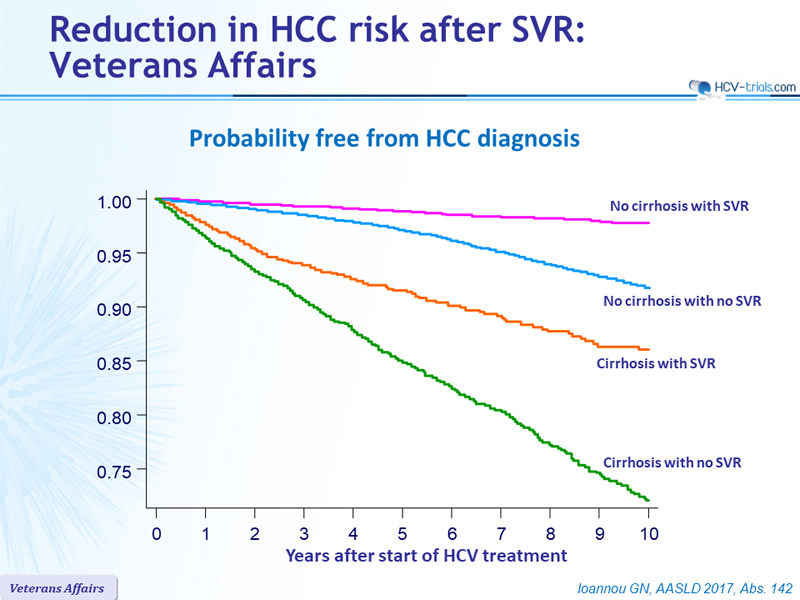 Reduction in HCC risk after SVR: Veterans Affairs

HCV-trials.com

Probability free from HCC diagnosis

1.00
0.95
0.90
0.85
0.80
0.75

No cirrhosis with SVR
No cirrhosis with no SVR
Cirrhosis with SVR
Cirrhosis with no SVR

0 1 2 3 4 5 6 7 8 9 10
Years after start of HCV treatment

Veterans Affairs

Ioannou GN, AASLD 2017, Abs. 142